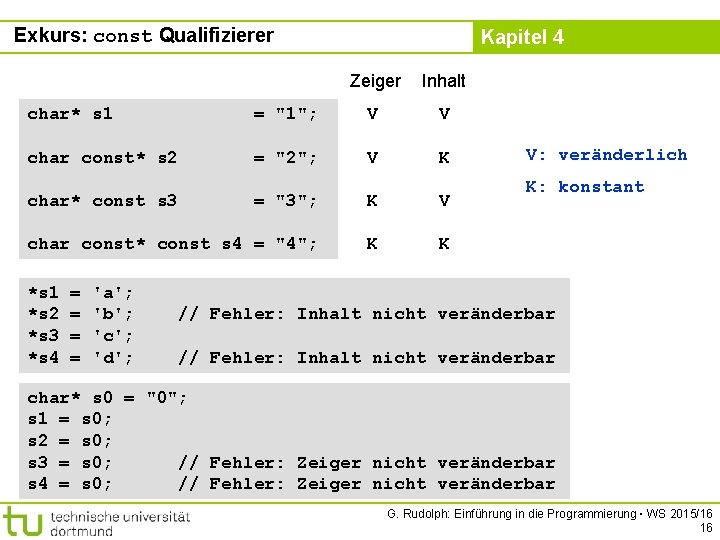 Exkurs: const Qualifizierer

Kapitel 4

| | Zeiger | Inhalt |
|---|---|---|
| char* s1 = "1"; | V | V |
| char const* s2 = "2"; | V | K |
| char* const s3 = "3"; | K | V |
| char const* const s4 = "4"; | K | K |

V: veränderlich

K: konstant

*s1 = 'a';
*s2 = 'b'; // Fehler: Inhalt nicht veränderbar
*s3 = 'c';
*s4 = 'd'; // Fehler: Inhalt nicht veränderbar

char* s0 = "0";
s1 = s0;
s2 = s0;
s3 = s0; // Fehler: Zeiger nicht veränderbar
s4 = s0; // Fehler: Zeiger nicht veränderbar

tu technische universität dortmund

G. Rudolph: Einführung in die Programmierung ▪ WS 2015/16
16